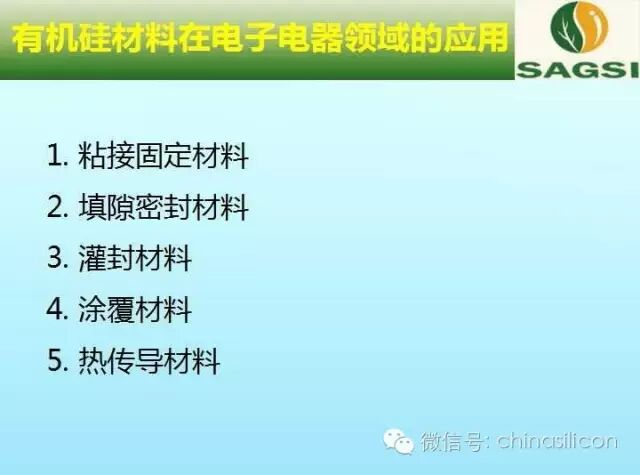 有机硅材料在电子电器领域的应用

SAGSI

1. 粘接固定材料
2. 填隙密封材料
3. 灌封材料
4. 涂覆材料
5. 热传导材料

微信号: chinasilicon